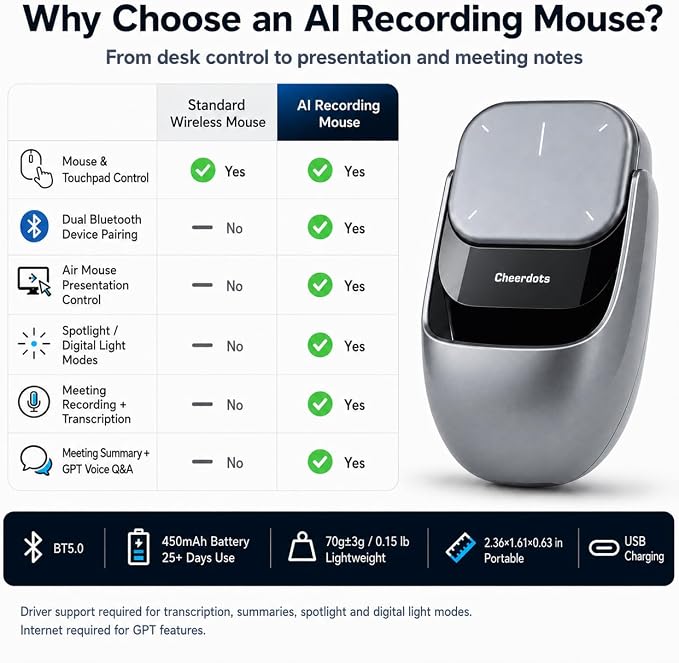 Why Choose an AI Recording Mouse?

From desk control to presentation and meeting notes

| | Standard Wireless Mouse | AI Recording Mouse |
|---|---|---|
| Mouse & Touchpad Control | Yes | Yes |
| Dual Bluetooth Device Pairing | No | Yes |
| Air Mouse Presentation Control | No | Yes |
| Spotlight / Digital Light Modes | No | Yes |
| Meeting Recording + Transcription | No | Yes |
| Meeting Summary + GPT Voice Q&A | No | Yes |

Cheerdots

BT5.0

450mAh Battery 25+ Days Use

70g±3g / 0.15 lb Lightweight

2.36×1.61×0.63 in Portable

USB Charging

Driver support required for transcription, summaries, spotlight and digital light modes.
Internet required for GPT features.